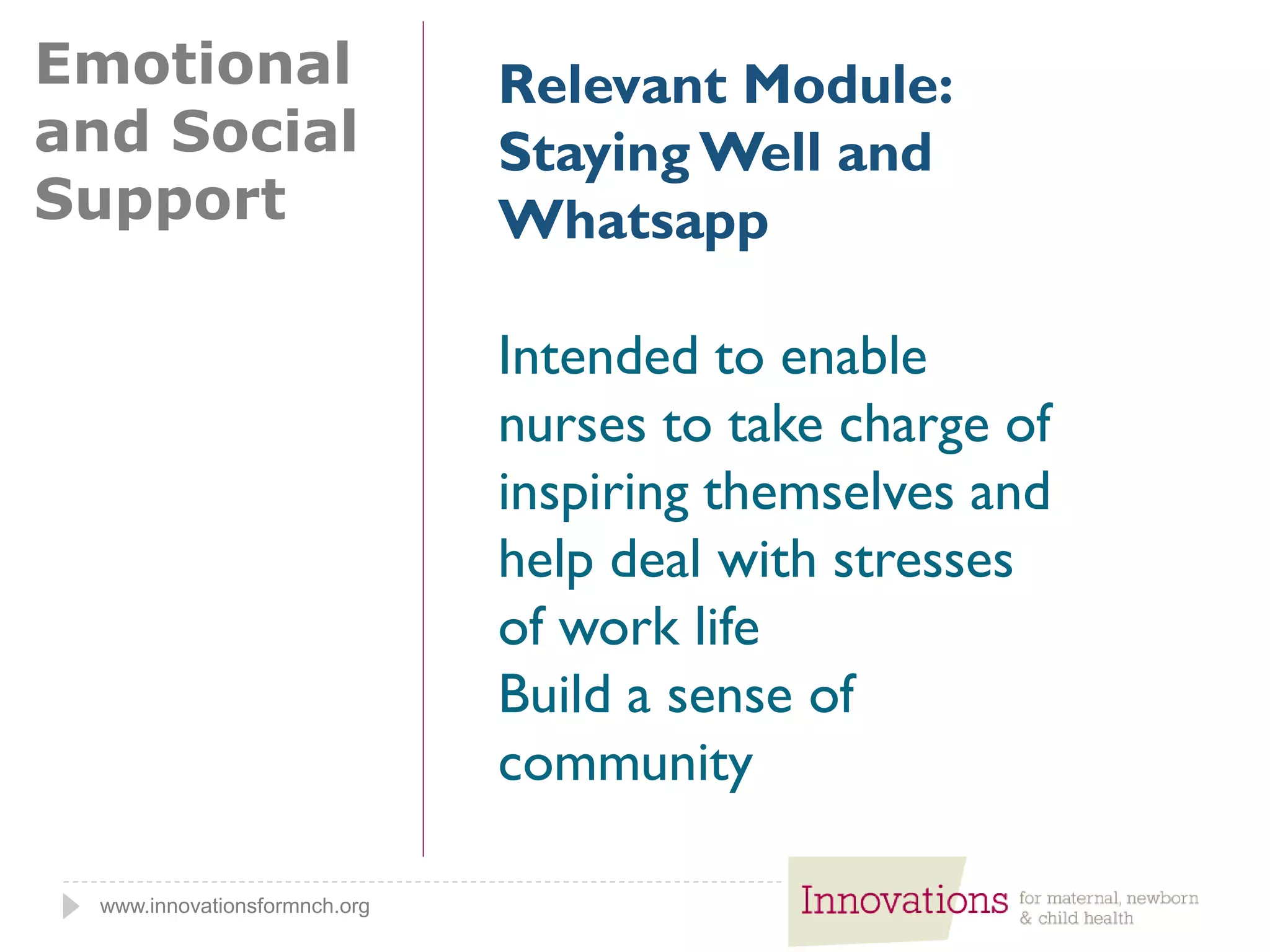 Emotional and Social Support

Relevant Module: Staying Well and Whatsapp

Intended to enable nurses to take charge of inspiring themselves and help deal with stresses of work life
Build a sense of community

www.innovationsformnch.org

Innovations for maternal, newborn & child health